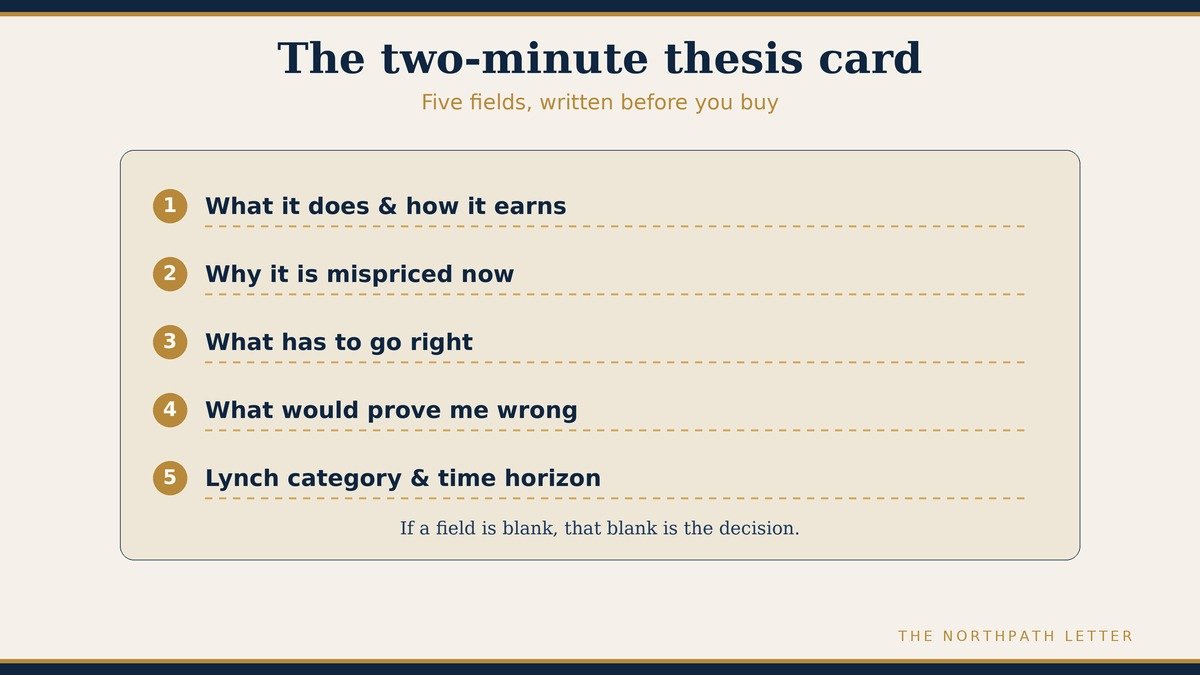 The two-minute thesis card

Five fields, written before you buy

1 What it does & how it earns

2 Why it is mispriced now

3 What has to go right

4 What would prove me wrong

5 Lynch category & time horizon

If a field is blank, that blank is the decision.

THE NORTHPATH LETTER